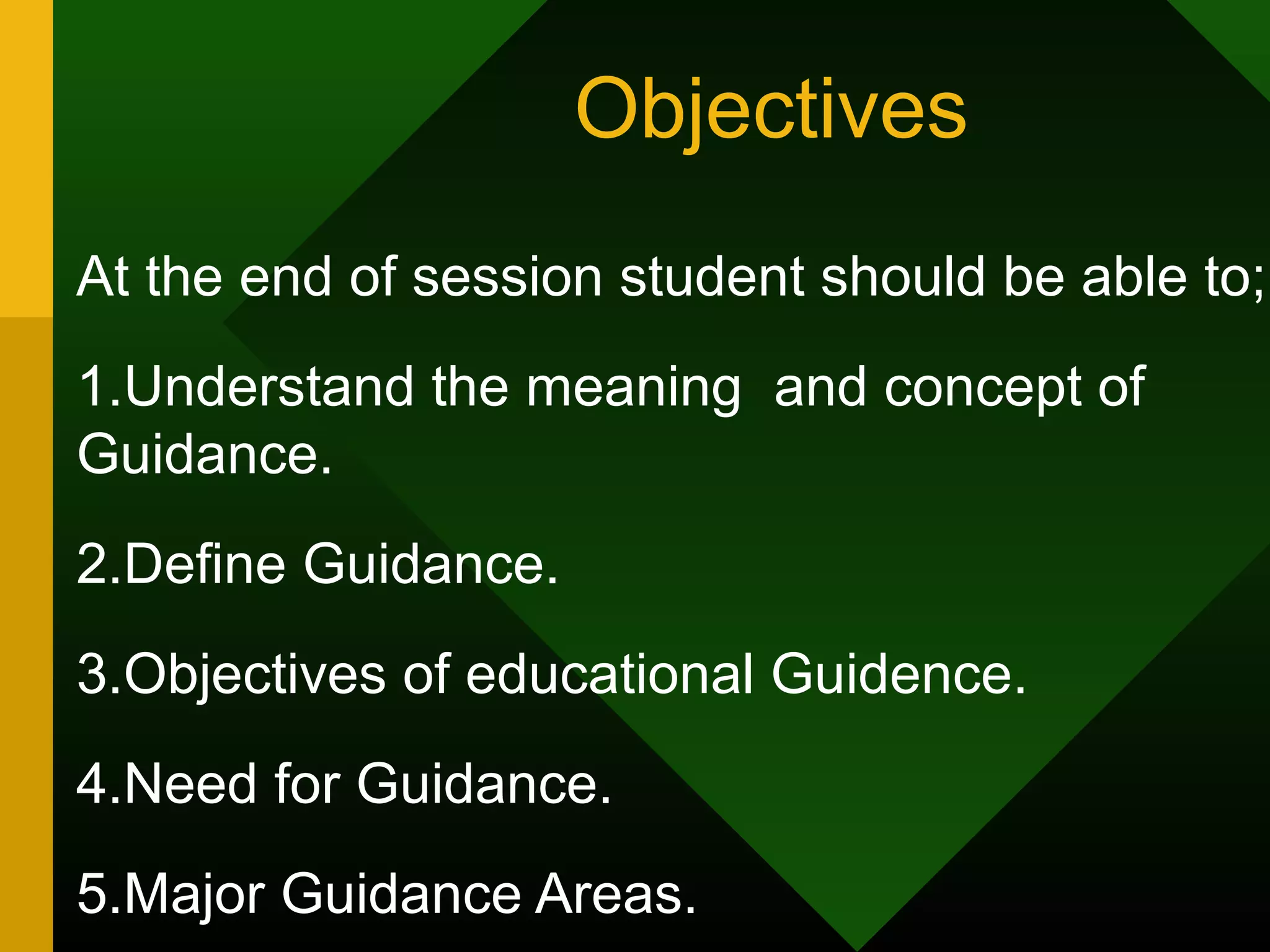 Objectives

At the end of session student should be able to;

1.Understand the meaning and concept of Guidance.

2.Define Guidance.

3.Objectives of educational Guidence.

4.Need for Guidance.

5.Major Guidance Areas.